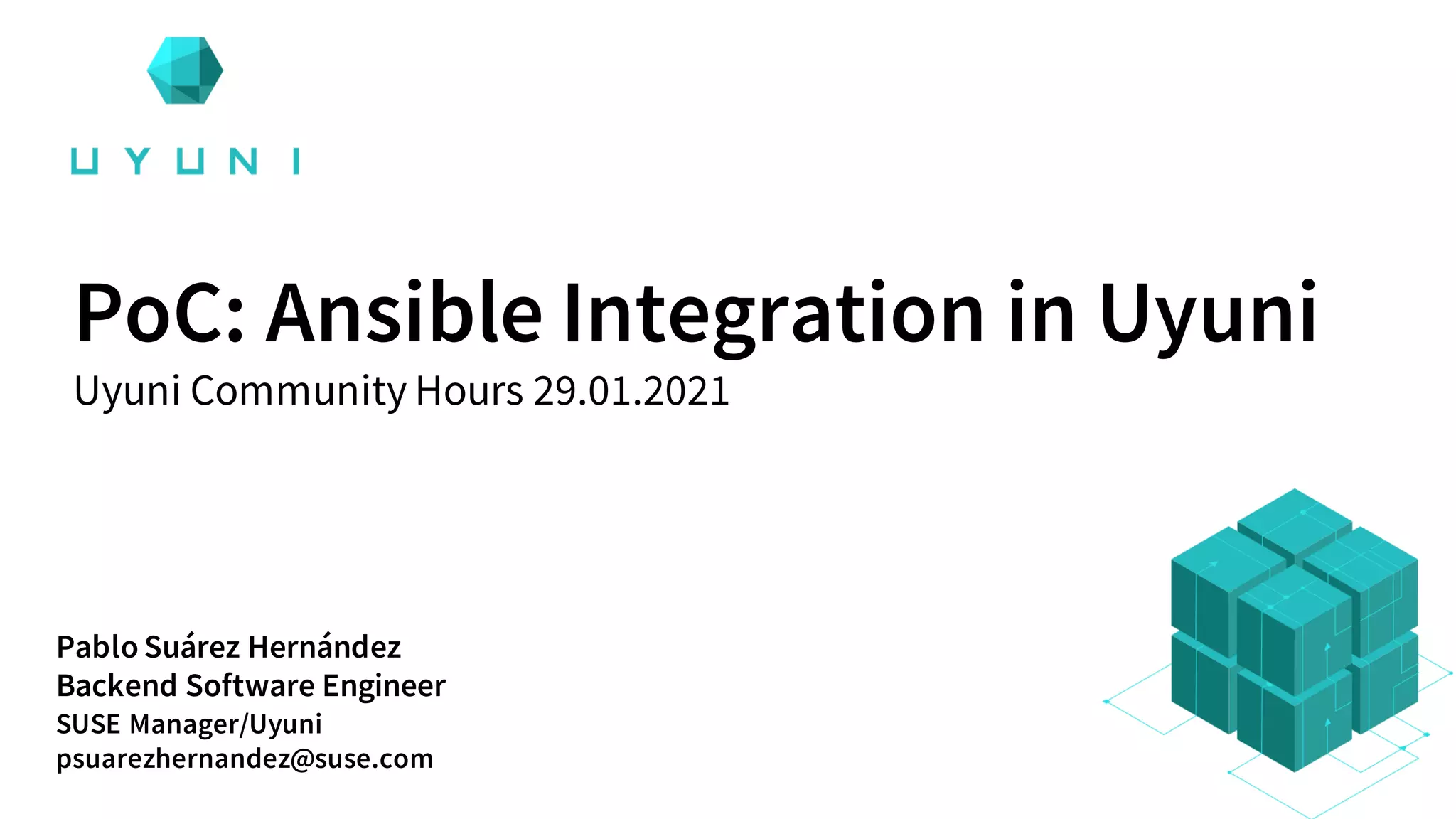 UYUNI

PoC: Ansible Integration in Uyuni
Uyuni Community Hours 29.01.2021

Pablo Suárez Hernández
Backend Software Engineer
SUSE Manager/Uyuni
psuarezhernandez@suse.com